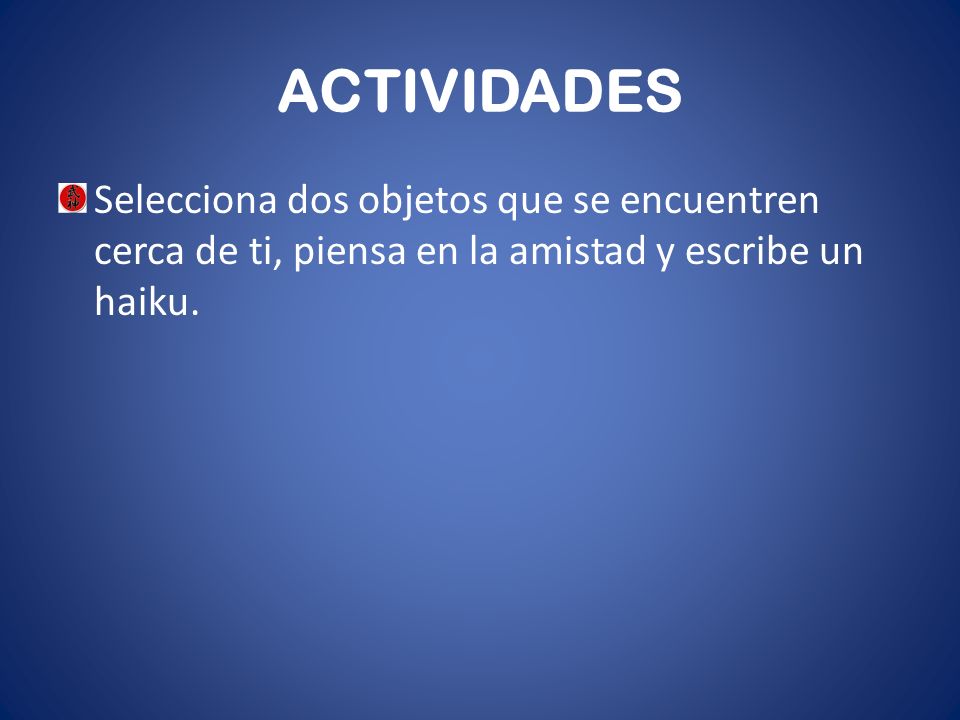 ACTIVIDADES

Selecciona dos objetos que se encuentren cerca de ti, piensa en la amistad y escribe un haiku.